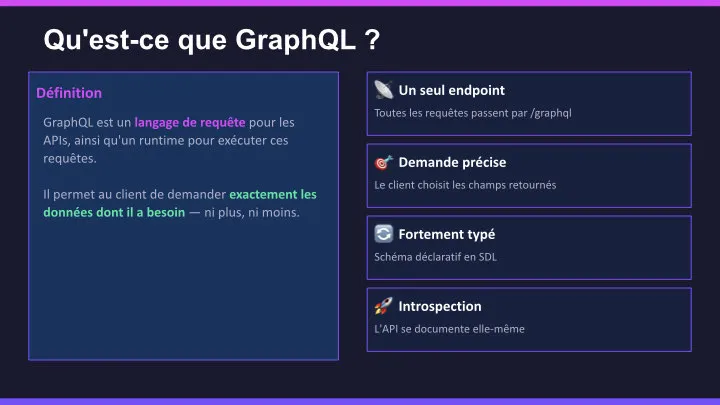 Qu'est-ce que GraphQL ?

Définition

GraphQL est un langage de requête pour les APIs, ainsi qu'un runtime pour exécuter ces requêtes.

Il permet au client de demander exactement les données dont il a besoin — ni plus, ni moins.

Un seul endpoint
Toutes les requêtes passent par /graphql

Demande précise
Le client choisit les champs retournés

Fortement typé
Schéma déclaratif en SDL

Introspection
L'API se documente elle-même